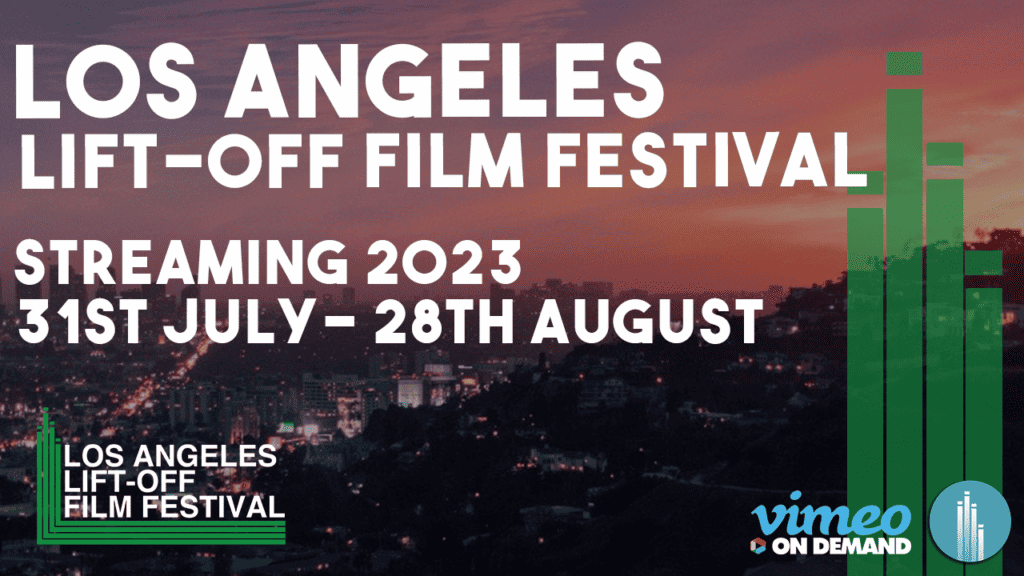 LOS ANGELES
LIFT-OFF FILM FESTIVAL

STREAMING 2023
31ST JULY- 28TH AUGUST

LOS ANGELES
LIFT-OFF
FILM FESTIVAL

vimeo
ON DEMAND